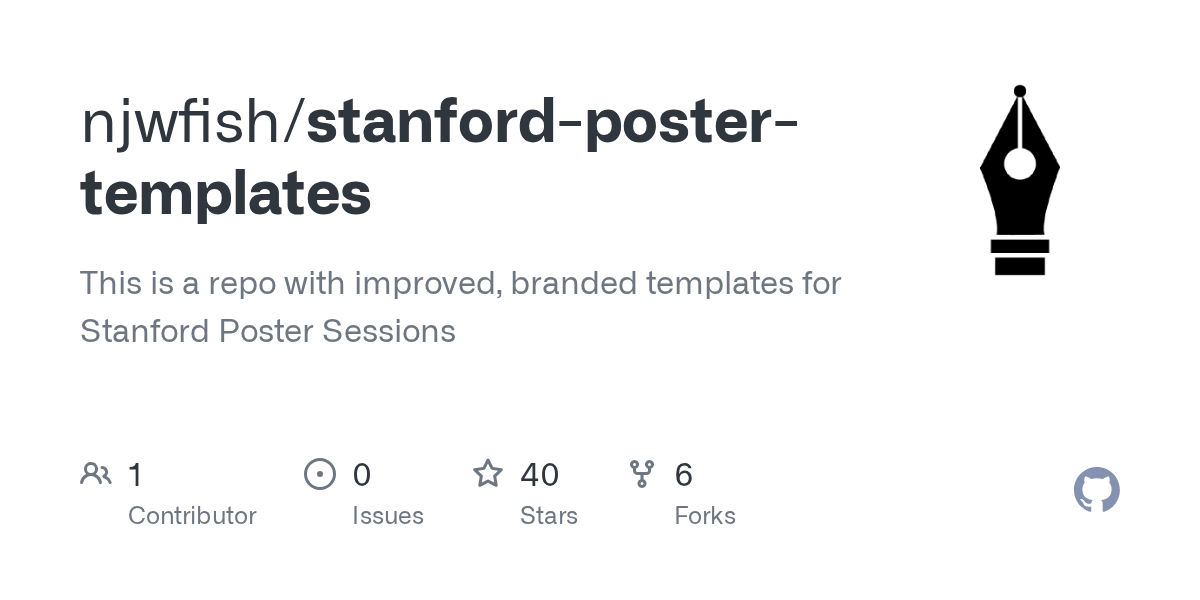 njwfish/stanford-poster-templates

This is a repo with improved, branded templates for Stanford Poster Sessions

1
Contributor

0
Issues

40
Stars

6
Forks